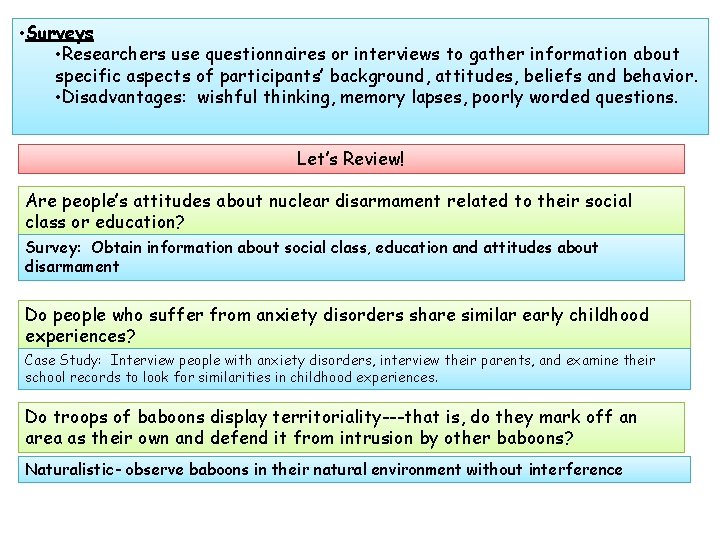 •Surveys

•Researchers use questionnaires or interviews to gather information about specific aspects of participants' background, attitudes, beliefs and behavior.

•Disadvantages: wishful thinking, memory lapses, poorly worded questions.

Let's Review!

Are people's attitudes about nuclear disarmament related to their social class or education?

Survey: Obtain information about social class, education and attitudes about disarmament

Do people who suffer from anxiety disorders share similar early childhood experiences?

Case Study: Interview people with anxiety disorders, interview their parents, and examine their school records to look for similarities in childhood experiences.

Do troops of baboons display territoriality---that is, do they mark off an area as their own and defend it from intrusion by other baboons?

Naturalistic- observe baboons in their natural environment without interference